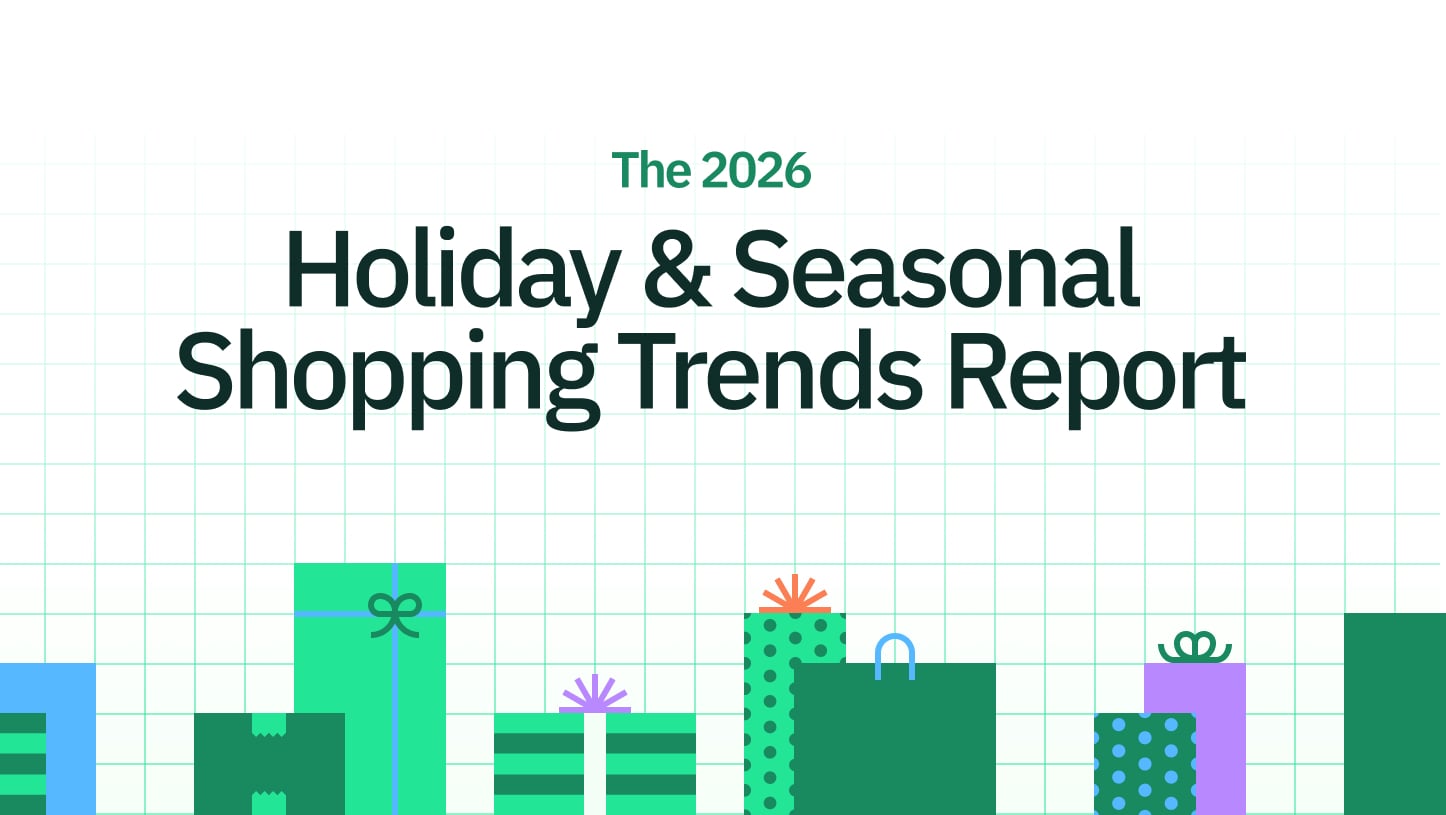 The 2026

Holiday & Seasonal Shopping Trends Report